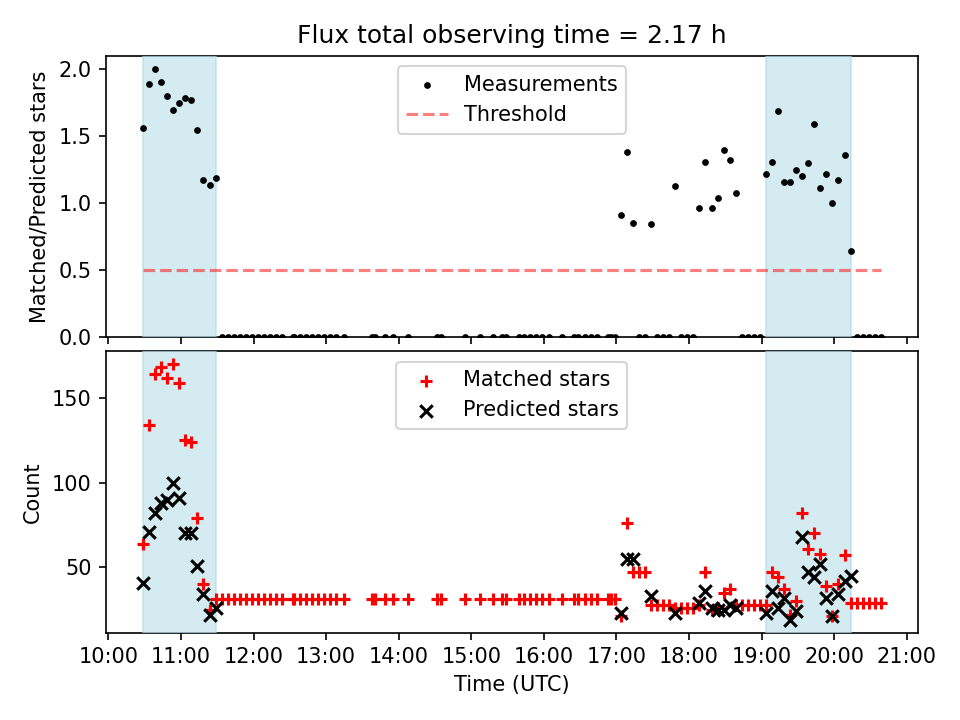 Flux total observing time = 2.17 h

Matched/Predicted stars

2.0
1.5
1.0
0.5
0.0

Measurements
Threshold

Count

150
100
50

Matched stars
Predicted stars

10:00 11:00 12:00 13:00 14:00 15:00 16:00 17:00 18:00 19:00 20:00 21:00

Time (UTC)